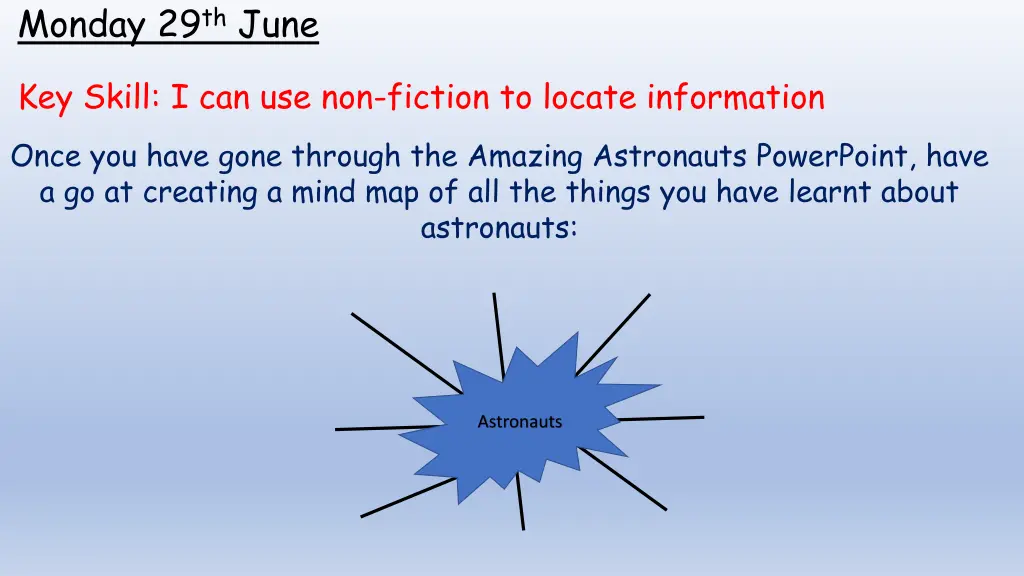 Monday 29th June

Key Skill: I can use non-fiction to locate information

Once you have gone through the Amazing Astronauts PowerPoint, have a go at creating a mind map of all the things you have learnt about astronauts:

Astronauts